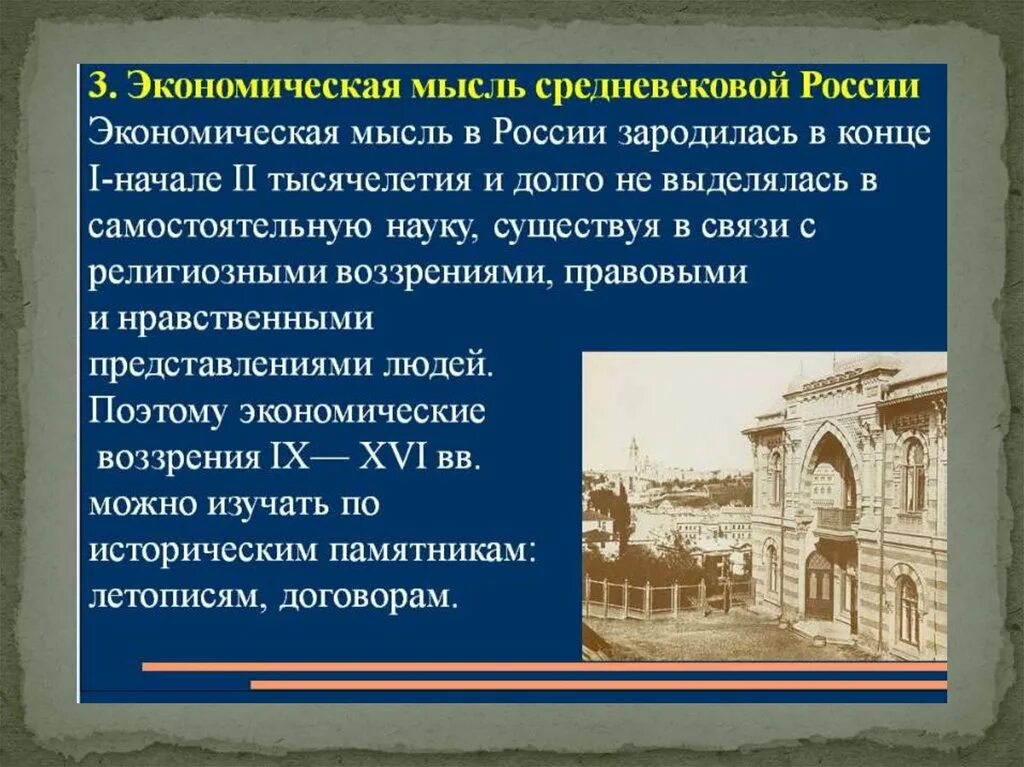 3. Экономическая мысль средневековой России

Экономическая мысль в России зародилась в конце I-начале II тысячелетия и долго не выделялась в самостоятельную науку, существуя в связи с религиозными воззрениями, правовыми и нравственными представлениями людей. Поэтому экономические воззрения IX— XVI вв. можно изучать по историческим памятникам: летописям, договорам.